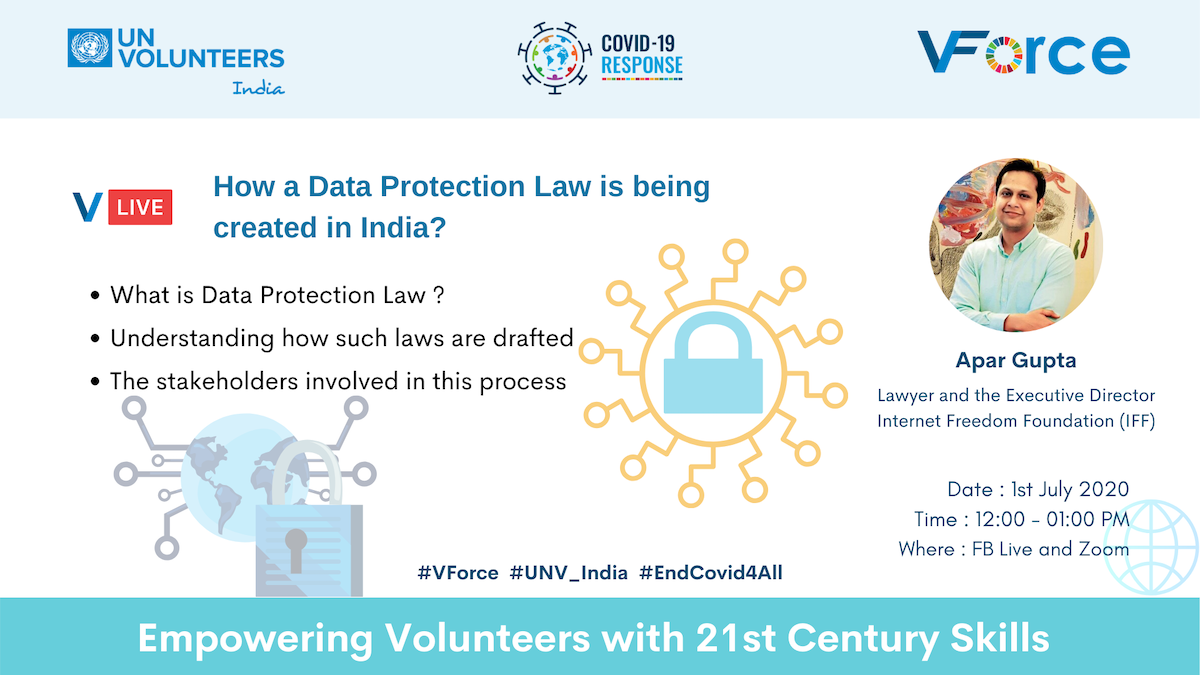 UN VOLUNTEERS
India

COVID-19 RESPONSE

VForce

V LIVE

How a Data Protection Law is being created in India?

• What is Data Protection Law ?
• Understanding how such laws are drafted
• The stakeholders involved in this process

Apar Gupta
Lawyer and the Executive Director
Internet Freedom Foundation (IFF)

Date : 1st July 2020
Time : 12:00 - 01:00 PM
Where : FB Live and Zoom

#VForce #UNV_India #EndCovid4All

Empowering Volunteers with 21st Century Skills